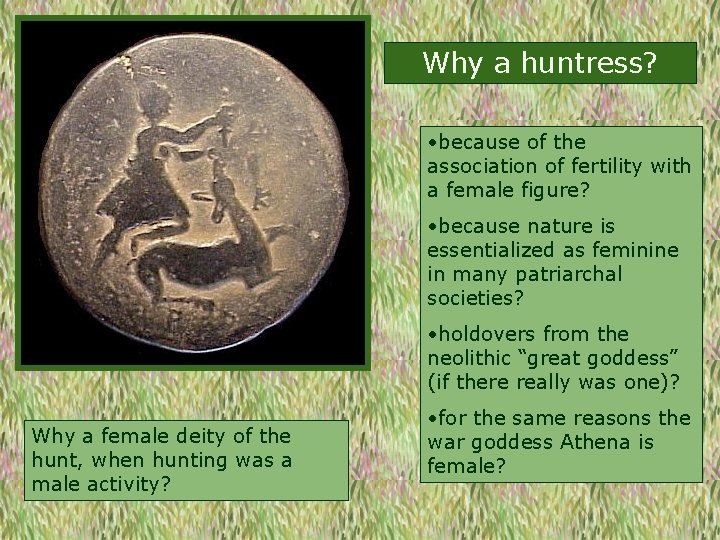 Why a huntress?

•because of the association of fertility with a female figure?

•because nature is essentialized as feminine in many patriarchal societies?

•holdovers from the neolithic “great goddess” (if there really was one)?

•for the same reasons the war goddess Athena is female?

Why a female deity of the hunt, when hunting was a male activity?